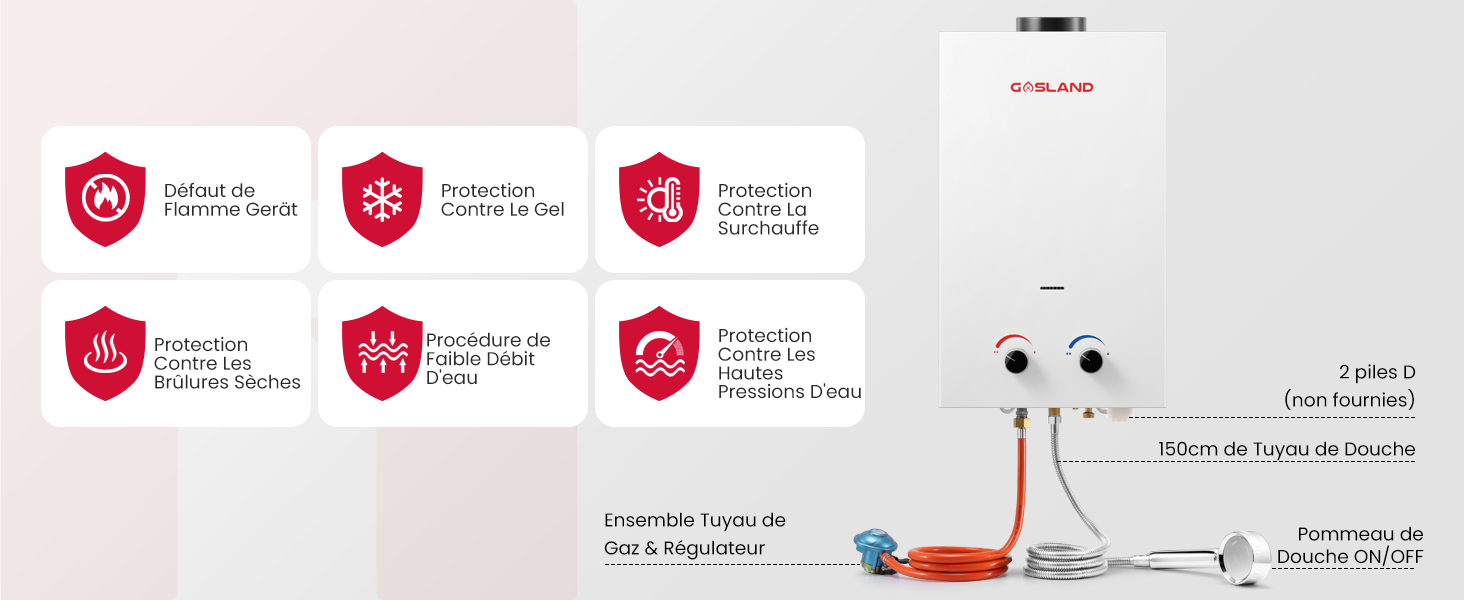 Défaut de Flamme Gerät

Protection Contre Le Gel

Protection Contre La Surchauffe

Protection Contre Les Brûlures Sèches

Procédure de Faible Débit D'eau

Protection Contre Les Hautes Pressions D'eau

GASLAND

2 piles D (non fournies)

150cm de Tuyau de Douche

Ensemble Tuyau de Gaz & Régulateur

Pommeau de Douche ON/OFF